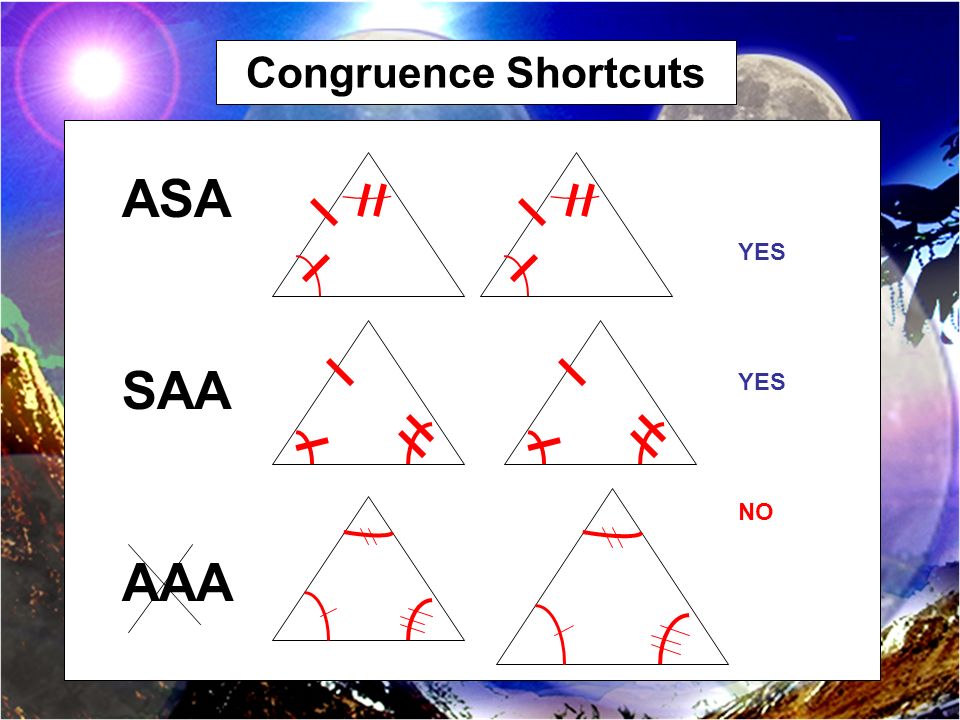 Congruence Shortcuts

ASA

YES

SAA

YES

AAA

NO